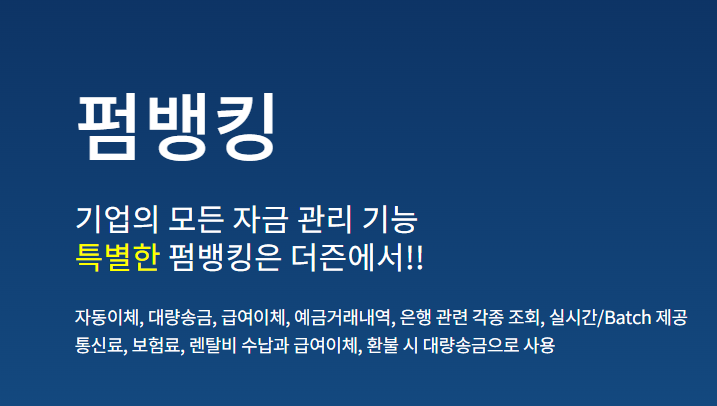 펌뱅킹

기업의 모든 자금 관리 기능
특별한 펌뱅킹은 더존에서!!

자동이체, 대량송금, 급여이체, 예금거래내역, 은행 관련 각종 조회, 실시간/Batch 제공
통신료, 보험료, 렌탈비 수납과 급여이체, 환불 시 대량송금으로 사용